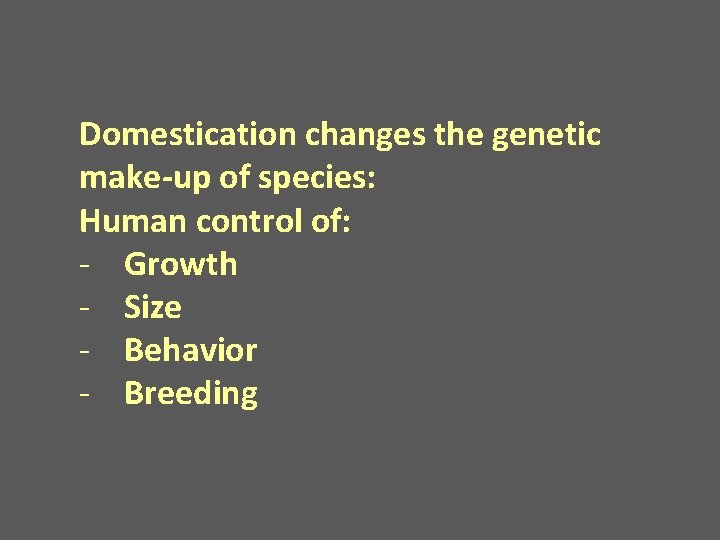 Domestication changes the genetic make-up of species:
Human control of:
- Growth
- Size
- Behavior
- Breeding